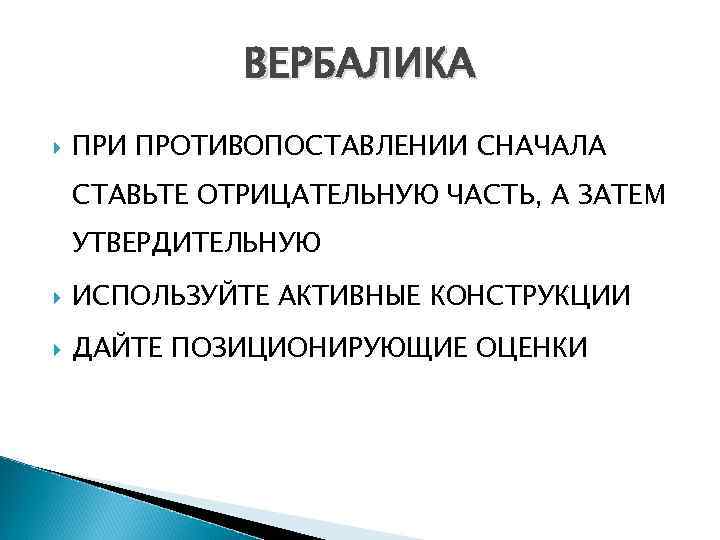 ВЕРБАЛИКА

ПРИ ПРОТИВОПОСТАВЛЕНИИ СНАЧАЛА СТАВЬТЕ ОТРИЦАТЕЛЬНУЮ ЧАСТЬ, А ЗАТЕМ УТВЕРДИТЕЛЬНУЮ

ИСПОЛЬЗУЙТЕ АКТИВНЫЕ КОНСТРУКЦИИ

ДАЙТЕ ПОЗИЦИОНИРУЮЩИЕ ОЦЕНКИ